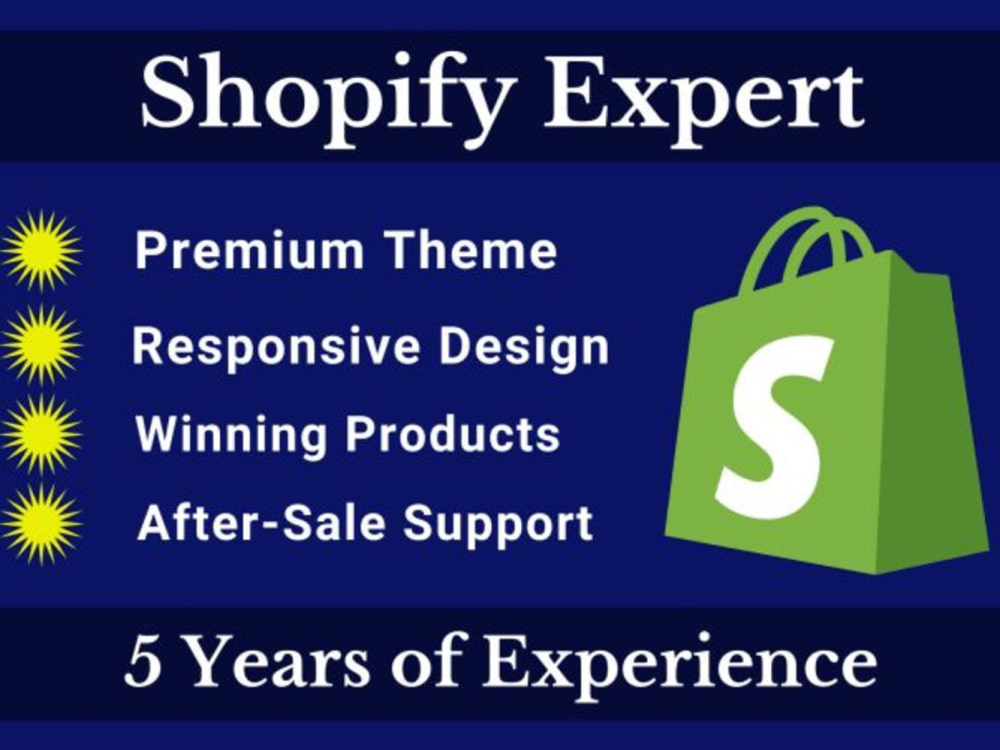 Shopify Expert

Premium Theme
Responsive Design
Winning Products
After-Sale Support

S

5 Years of Experience